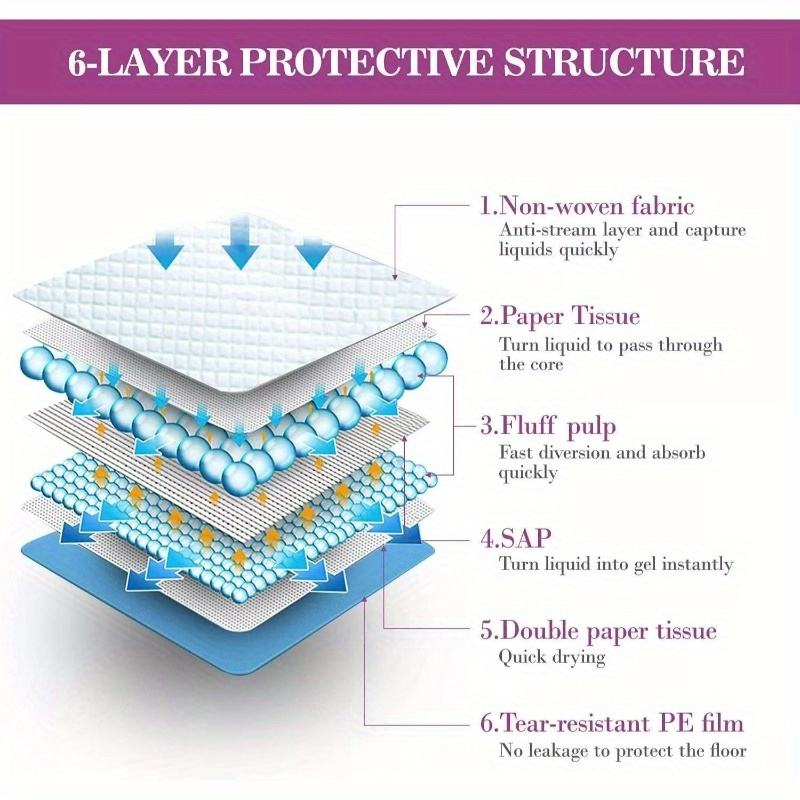 6-LAYER PROTECTIVE STRUCTURE

1.Non-woven fabric
Anti-stream layer and capture liquids quickly

2.Paper Tissue
Turn liquid to pass through the core

3.Fluff pulp
Fast diversion and absorb quickly

4.SAP
Turn liquid into gel instantly

5.Double paper tissue
Quick drying

6.Tear-resistant PE film
No leakage to protect the floor